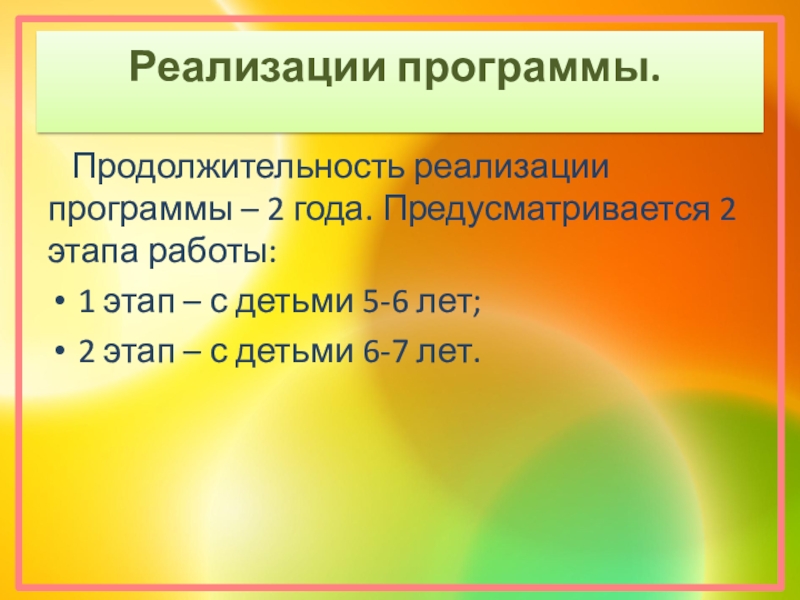 Реализации программы.

Продолжительность реализации программы – 2 года. Предусматривается 2 этапа работы:

• 1 этап – с детьми 5-6 лет;
• 2 этап – с детьми 6-7 лет.